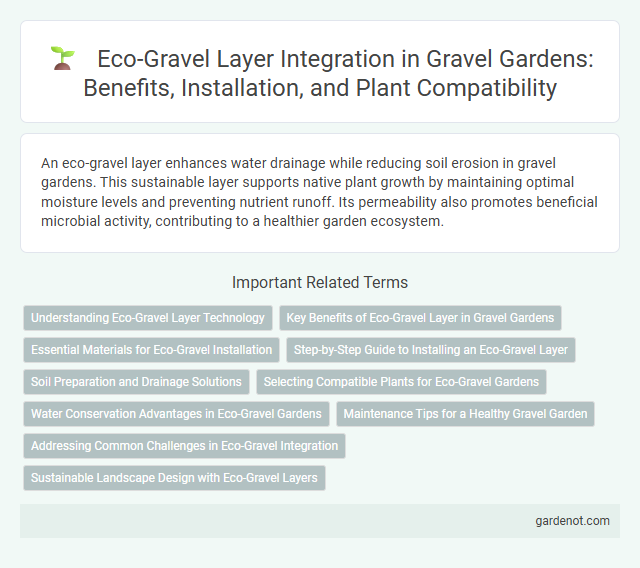 Eco-Gravel Layer Integration in Gravel Gardens: Benefits, Installation, and Plant Compatibility

An eco-gravel layer enhances water drainage while reducing soil erosion in gravel gardens. This sustainable layer supports native plant growth by maintaining optimal moisture levels and preventing nutrient runoff. Its permeability also promotes beneficial microbial activity, contributing to a healthier garden ecosystem.

Important Related Terms

Understanding Eco-Gravel Layer Technology

Key Benefits of Eco-Gravel Layer in Gravel Gardens

Essential Materials for Eco-Gravel Installation

Step-by-Step Guide to Installing an Eco-Gravel Layer

Soil Preparation and Drainage Solutions

Selecting Compatible Plants for Eco-Gravel Gardens

Water Conservation Advantages in Eco-Gravel Gardens

Maintenance Tips for a Healthy Gravel Garden

Addressing Common Challenges in Eco-Gravel Integration

Sustainable Landscape Design with Eco-Gravel Layers

gardenot.com